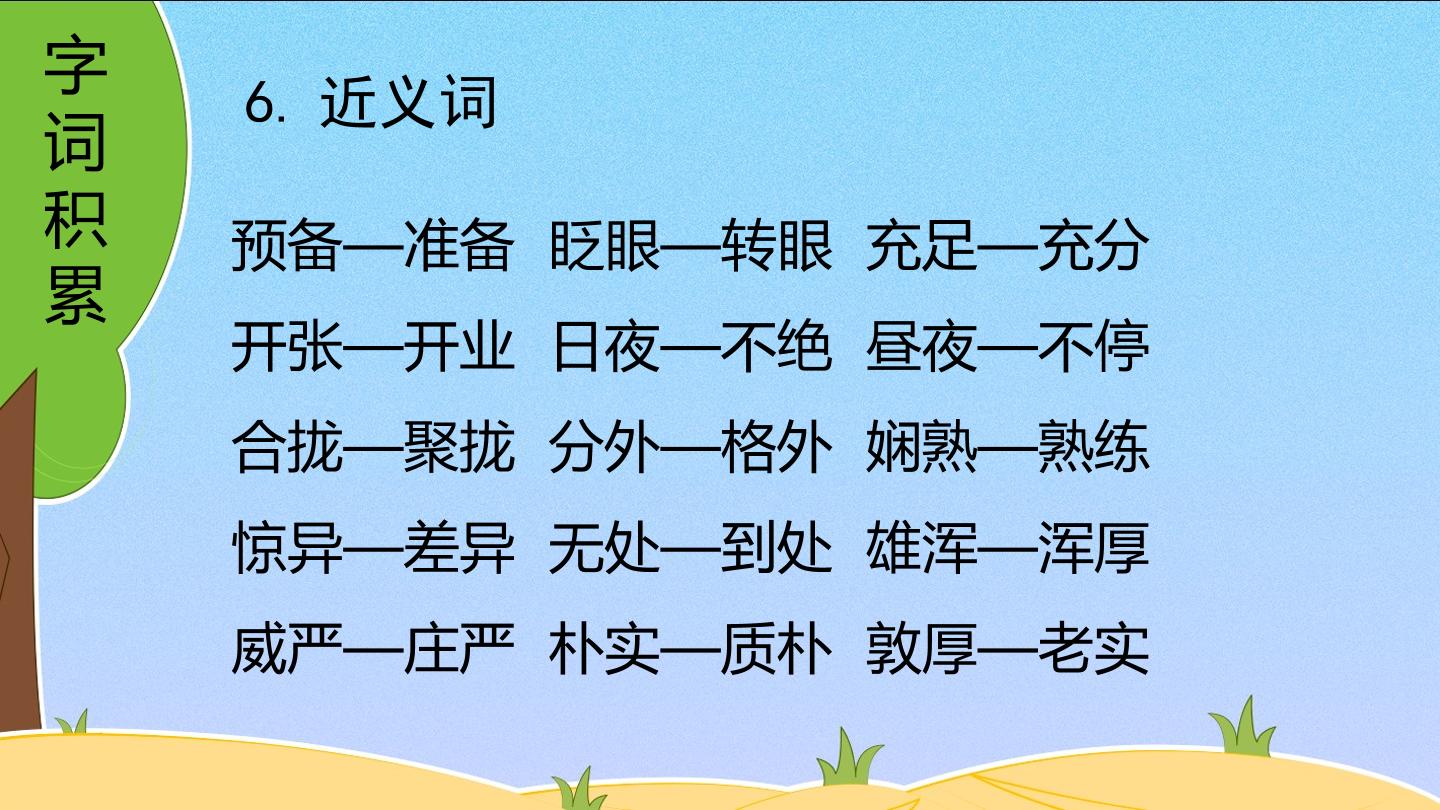 字词积累

6. 近义词

预备—准备 眨眼—转眼 充足—充分
开张—开业 日夜—不绝 昼夜—不停
合拢—聚拢 分外—格外 娴熟—熟练
惊异—差异 无处—到处 雄浑—浑厚
威严—庄严 朴实—质朴 敦厚—老实